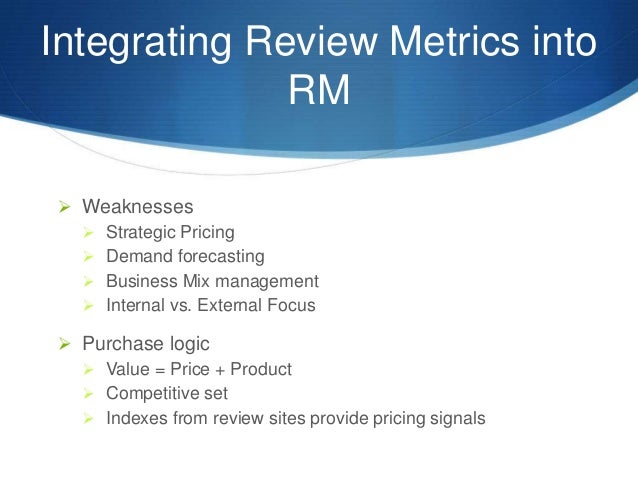 Integrating Review Metrics into RM

➢ Weaknesses
➢ Strategic Pricing
➢ Demand forecasting
➢ Business Mix management
➢ Internal vs. External Focus

➢ Purchase logic
➢ Value = Price + Product
➢ Competitive set
➢ Indexes from review sites provide pricing signals